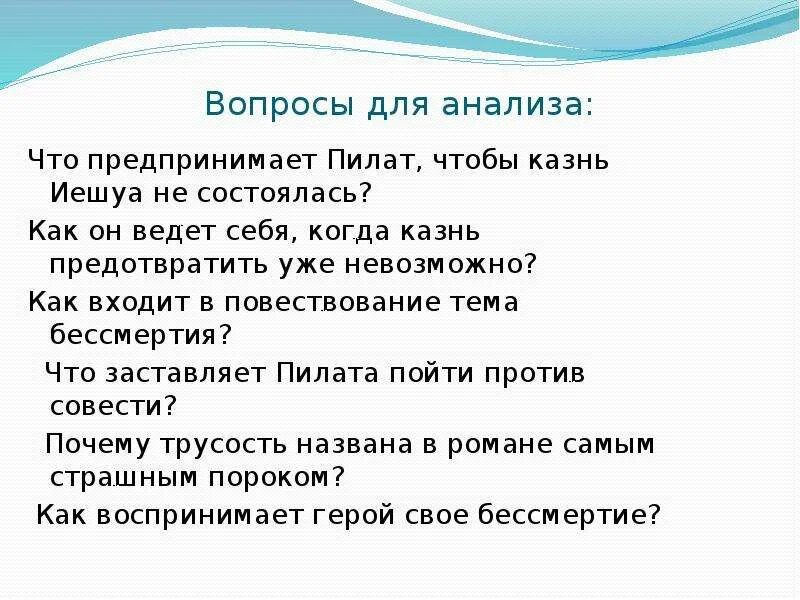 Вопросы для анализа:

Что предпринимает Пилат, чтобы казнь Иешуа не состоялась?

Как он ведет себя, когда казнь предотвратить уже невозможно?

Как входит в повествование тема бессмертия?

Что заставляет Пилата пойти против совести?

Почему трусость названа в романе самым страшным пороком?

Как воспринимает герой свое бессмертие?